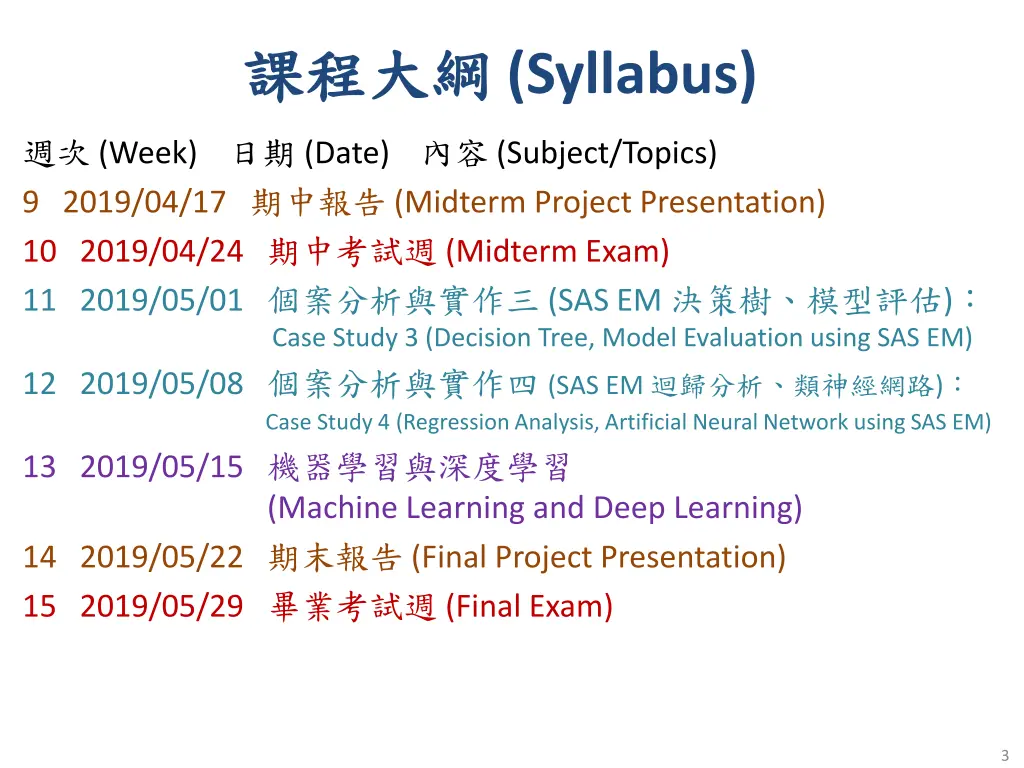 課程大綱 (Syllabus)

週次 (Week) 日期 (Date) 內容 (Subject/Topics)

9 2019/04/17 期中報告 (Midterm Project Presentation)

10 2019/04/24 期中考試週 (Midterm Exam)

11 2019/05/01 個案分析與實作三 (SAS EM 決策樹、模型評估)：
Case Study 3 (Decision Tree, Model Evaluation using SAS EM)

12 2019/05/08 個案分析與實作四 (SAS EM 迴歸分析、類神經網路)：
Case Study 4 (Regression Analysis, Artificial Neural Network using SAS EM)

13 2019/05/15 機器學習與深度學習
(Machine Learning and Deep Learning)

14 2019/05/22 期末報告 (Final Project Presentation)

15 2019/05/29 畢業考試週 (Final Exam)

3